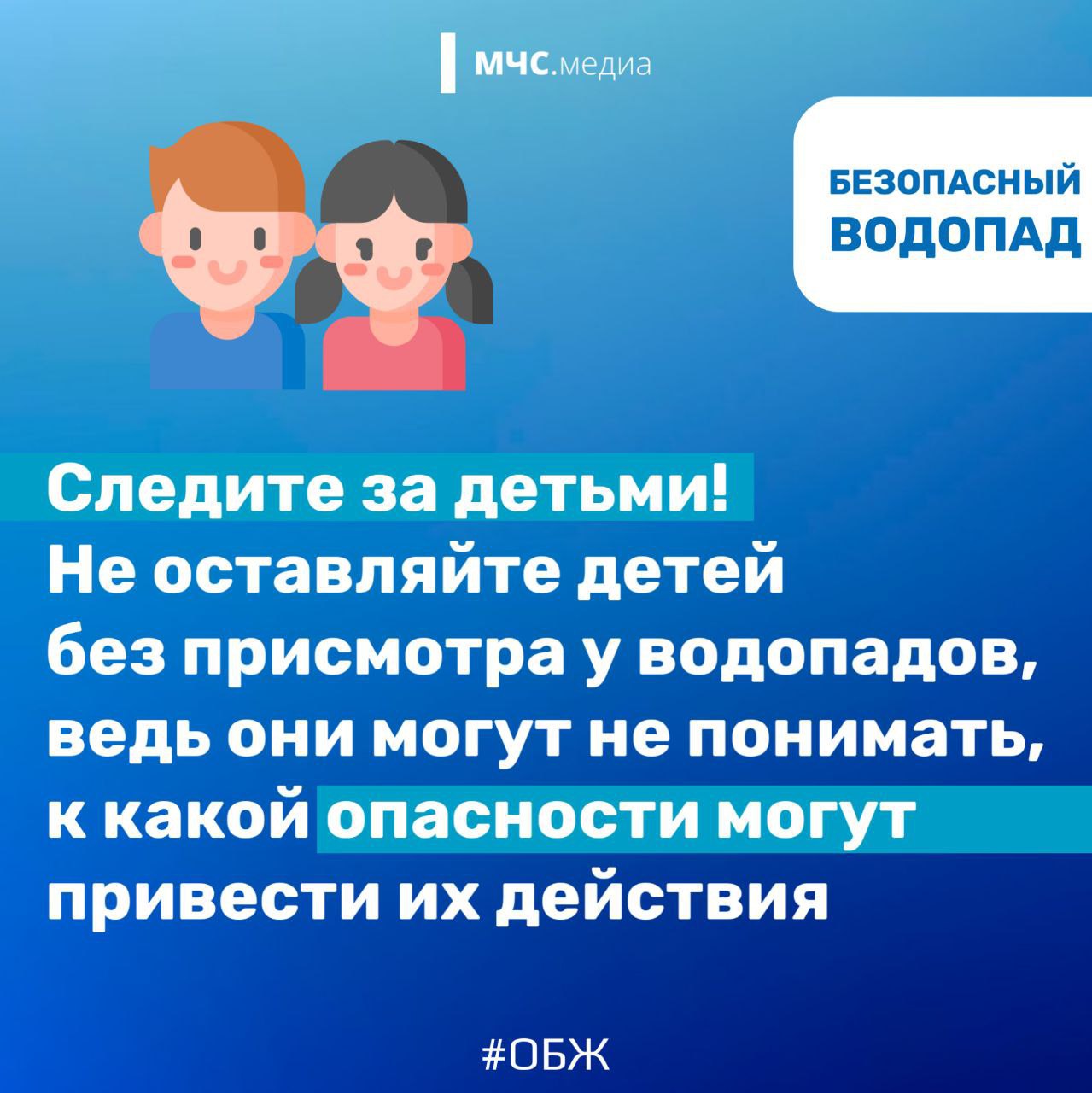 МЧС.медиа

БЕЗОПАСНЫЙ ВОДОПАД

Следите за детьми!
Не оставляйте детей без присмотра у водопадов, ведь они могут не понимать, к какой опасности могут привести их действия

#ОБЖ